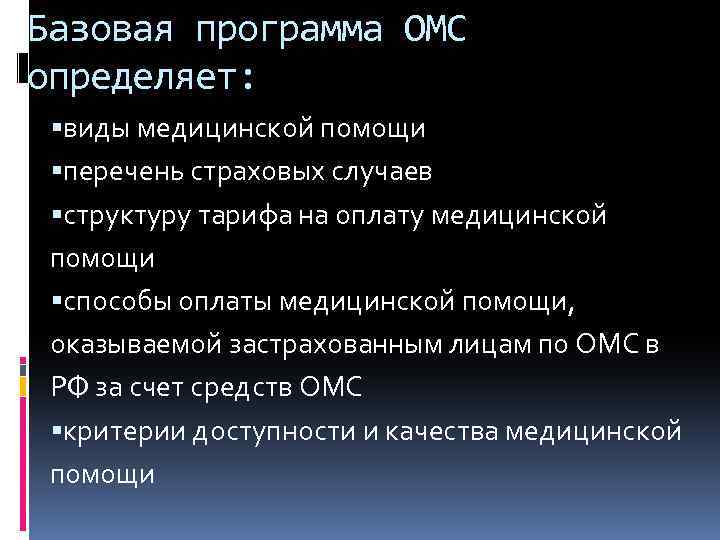 Базовая программа ОМС определяет:

▪виды медицинской помощи
▪перечень страховых случаев
▪структуру тарифа на оплату медицинской помощи
▪способы оплаты медицинской помощи, оказываемой застрахованным лицам по ОМС в РФ за счет средств ОМС
▪критерии доступности и качества медицинской помощи